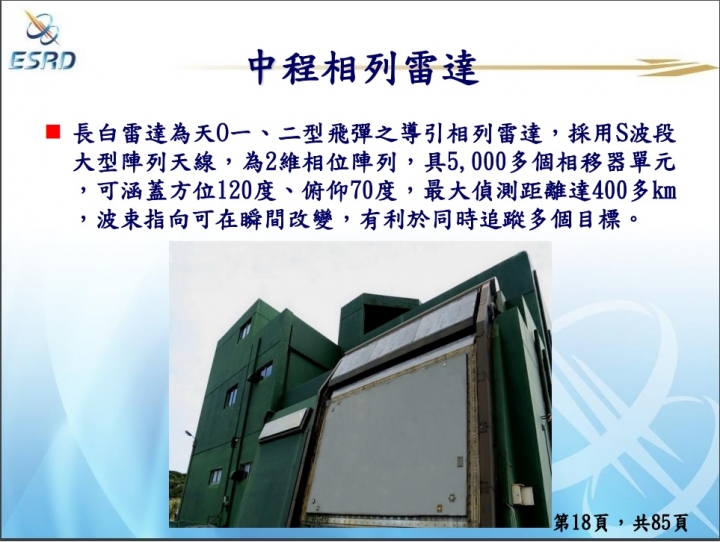 ESRD

中程相列雷達

長白雷達為天0一、二型飛彈之導引相列雷達，採用S波段大型陣列天線，為2維相位陣列，具5,000多個相移器單元，可涵蓋方位120度、俯仰70度，最大偵測距離達400多km，波束指向可在瞬間改變，有利於同時追蹤多個目標。

第18頁，共85頁